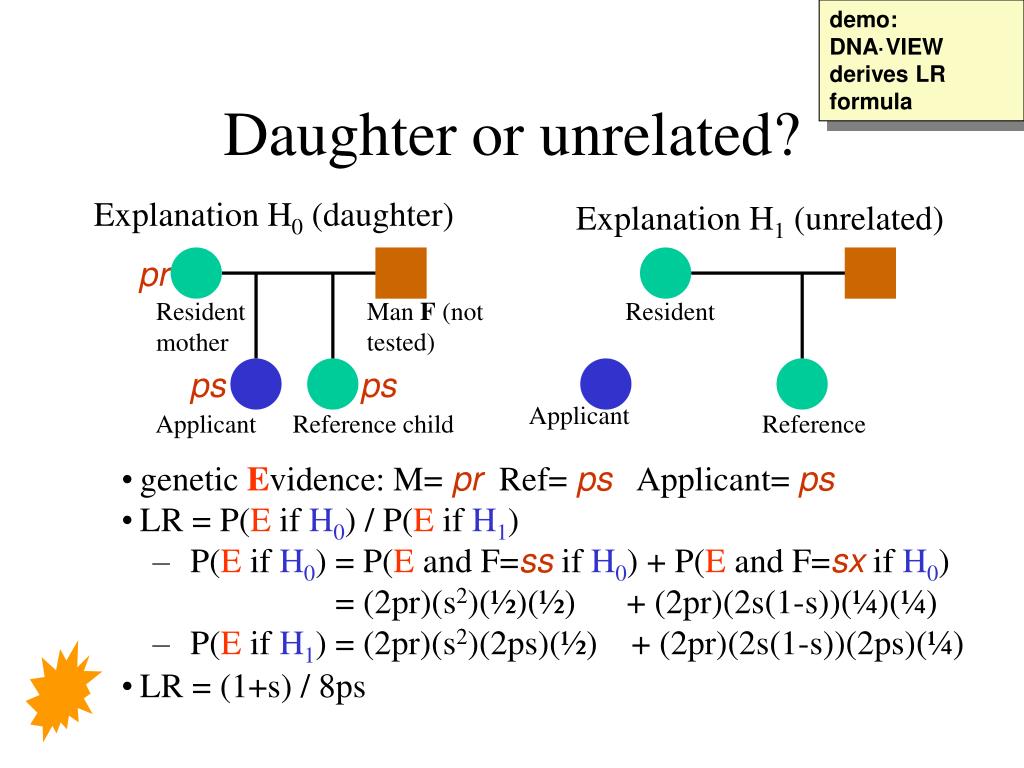 demo: DNA·VIEW derives LR formula

Daughter or unrelated?

Explanation $H_0$ (daughter)

pr

Resident mother

Man **F** (not tested)

ps

ps

Applicant

Reference child

Explanation $H_1$ (unrelated)

Resident

Applicant

Reference

• genetic **E**vidence: M= pr Ref= ps Applicant= ps
• LR = P(E if $H_0$) / P(E if $H_1$)
– P(E if $H_0$) = P(E and F=ss if $H_0$) + P(E and F=sx if $H_0$)
= (2pr)($s^2$)(½)(½) + (2pr)(2s(1-s))(¼)(¼)
– P(E if $H_1$) = (2pr)($s^2$)(2ps)(½) + (2pr)(2s(1-s))(2ps)(¼)
• LR = (1+s) / 8ps